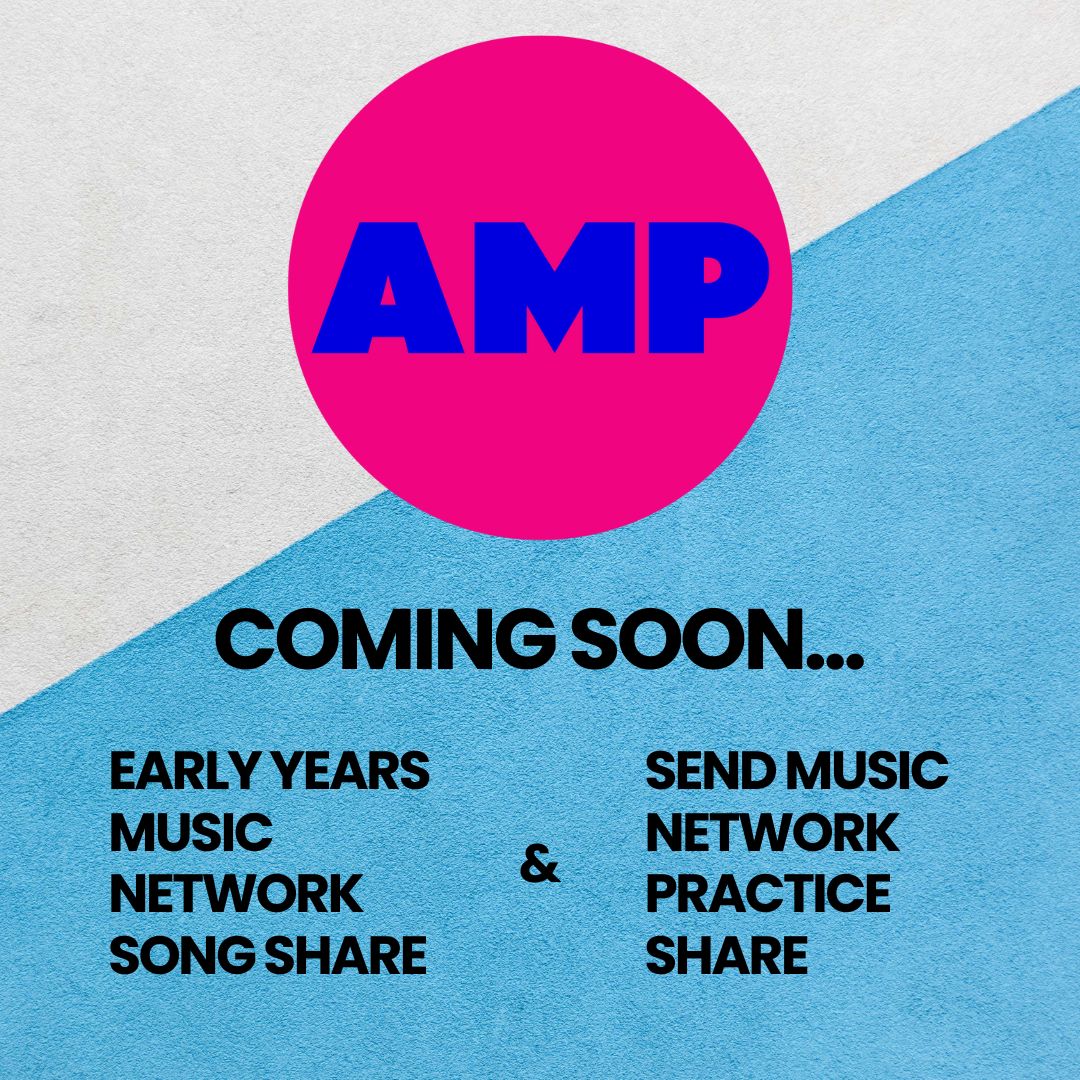 AMP

COMING SOON...

EARLY YEARS MUSIC NETWORK SONG SHARE

&

SEND MUSIC NETWORK PRACTICE SHARE